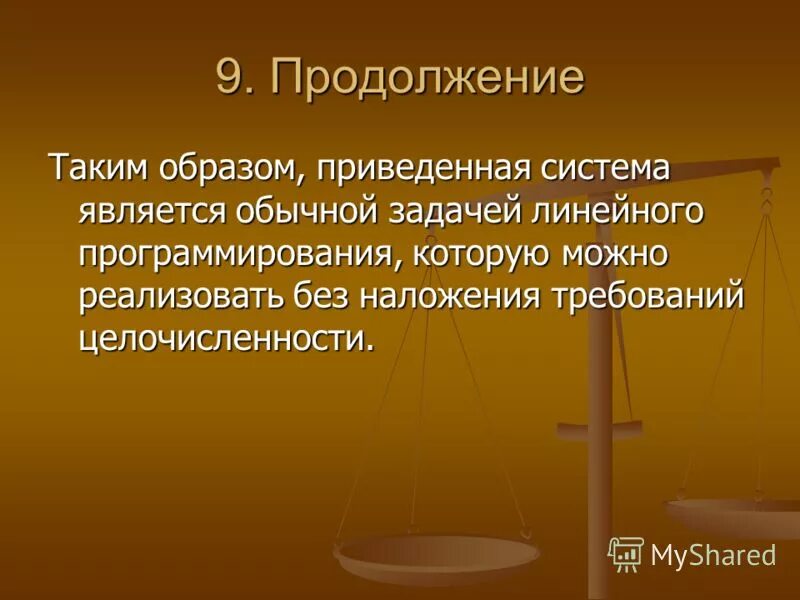 9. Продолжение

Таким образом, приведенная система является обычной задачей линейного программирования, которую можно реализовать без наложения требований целочисленности.

MyShared